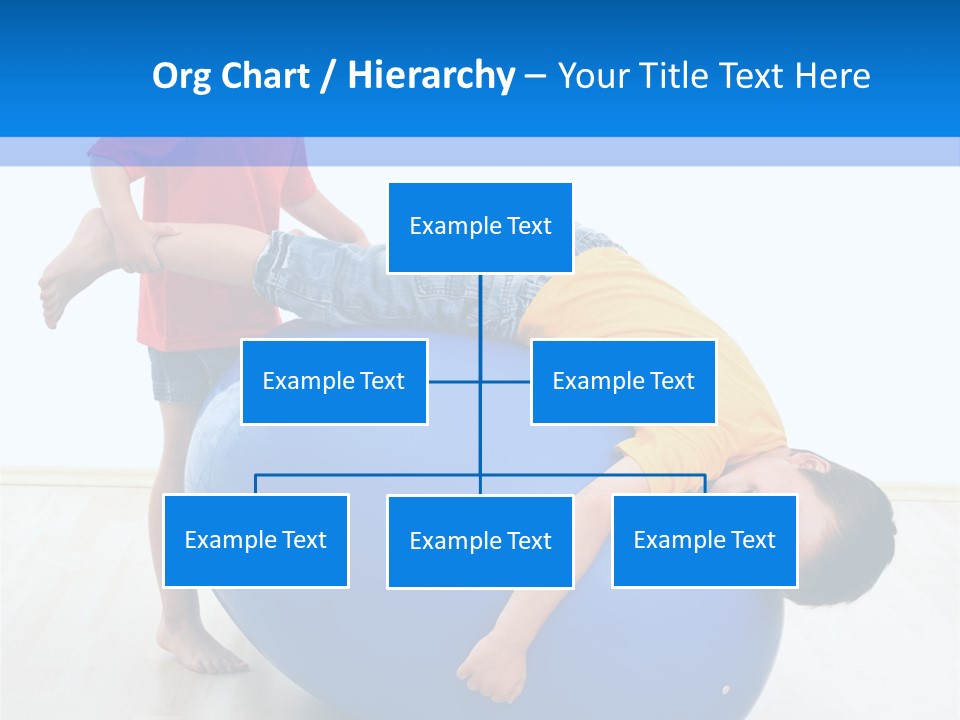 Org Chart / Hierarchy – Your Title Text Here

Example Text

Example Text

Example Text

Example Text

Example Text

Example Text